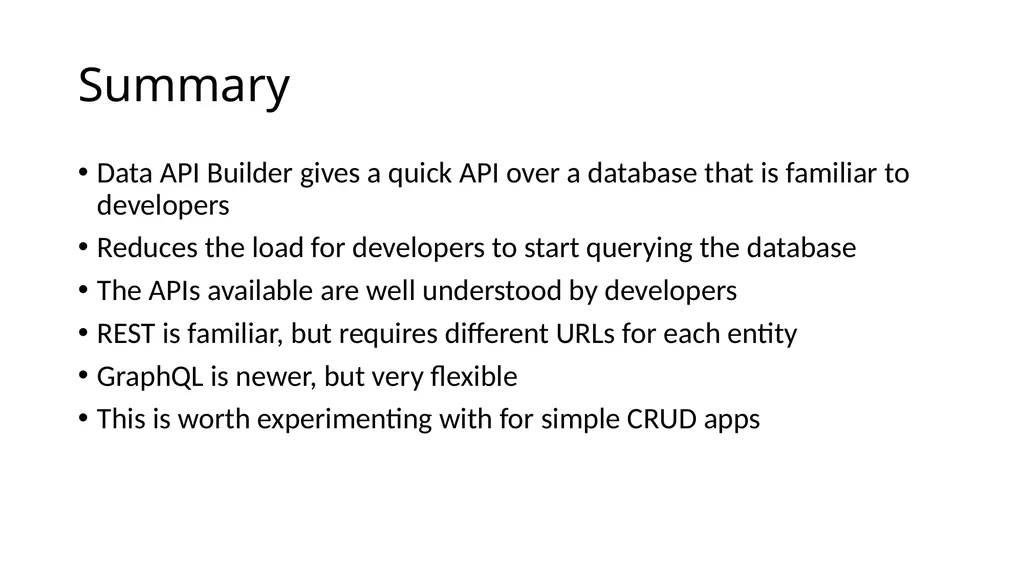 Summary

• Data API Builder gives a quick API over a database that is familiar to developers
• Reduces the load for developers to start querying the database
• The APIs available are well understood by developers
• REST is familiar, but requires different URLs for each entity
• GraphQL is newer, but very flexible
• This is worth experimenting with for simple CRUD apps